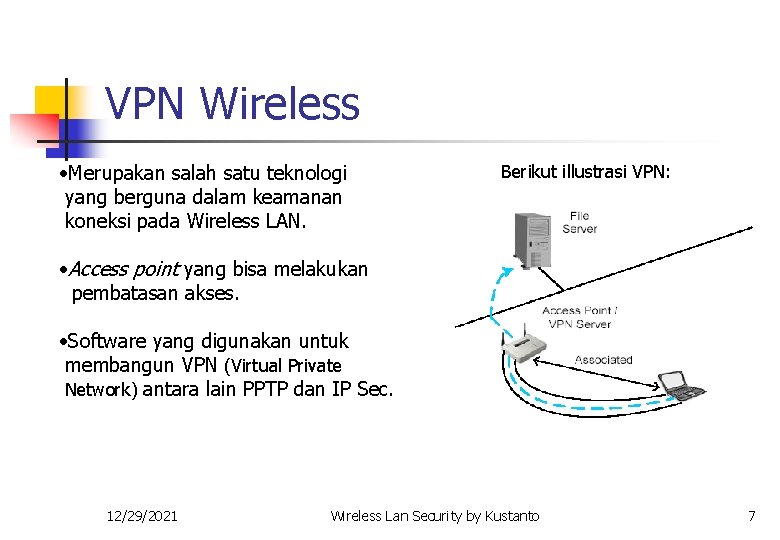 VPN Wireless

• Merupakan salah satu teknologi yang berguna dalam keamanan koneksi pada Wireless LAN.

• Access point yang bisa melakukan pembatasan akses.

• Software yang digunakan untuk membangun VPN (Virtual Private Network) antara lain PPTP dan IP Sec.

Berikut illustrasi VPN:

File Server

Access Point / VPN Server

Associated

12/29/2021

Wireless Lan Security by Kustanto

7